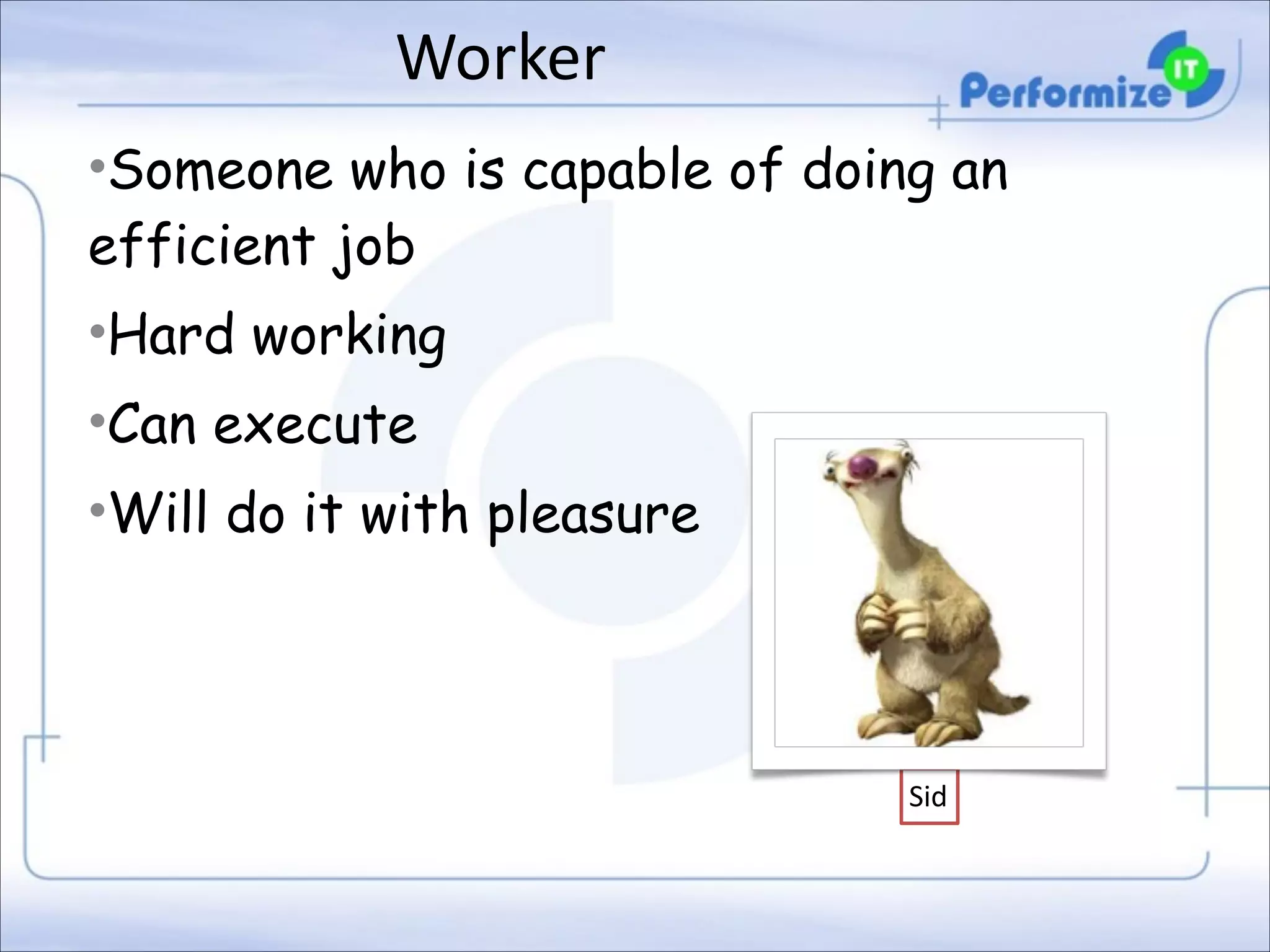 Worker

Performize IT

•Someone who is capable of doing an efficient job

•Hard working

•Can execute

•Will do it with pleasure

Sid